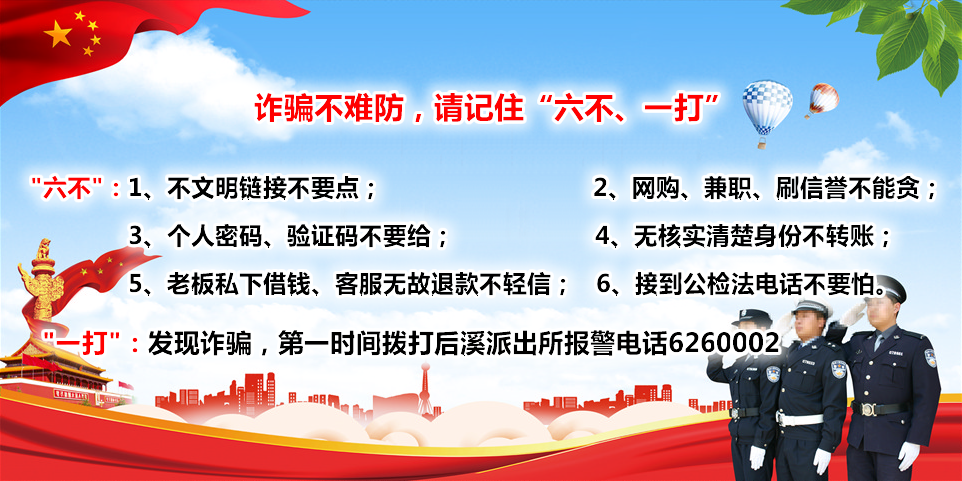 诈骗不难防，请记住“六不、一打”

"六不"：1、不文明链接不要点；

2、网购、兼职、刷信誉不能贪；

3、个人密码、验证码不要给；

4、无核实清楚身份不转账；

5、老板私下借钱、客服无故退款不轻信；

6、接到公检法电话不要怕。

"一打"：发现诈骗，第一时间拨打后溪派出所报警电话6260002